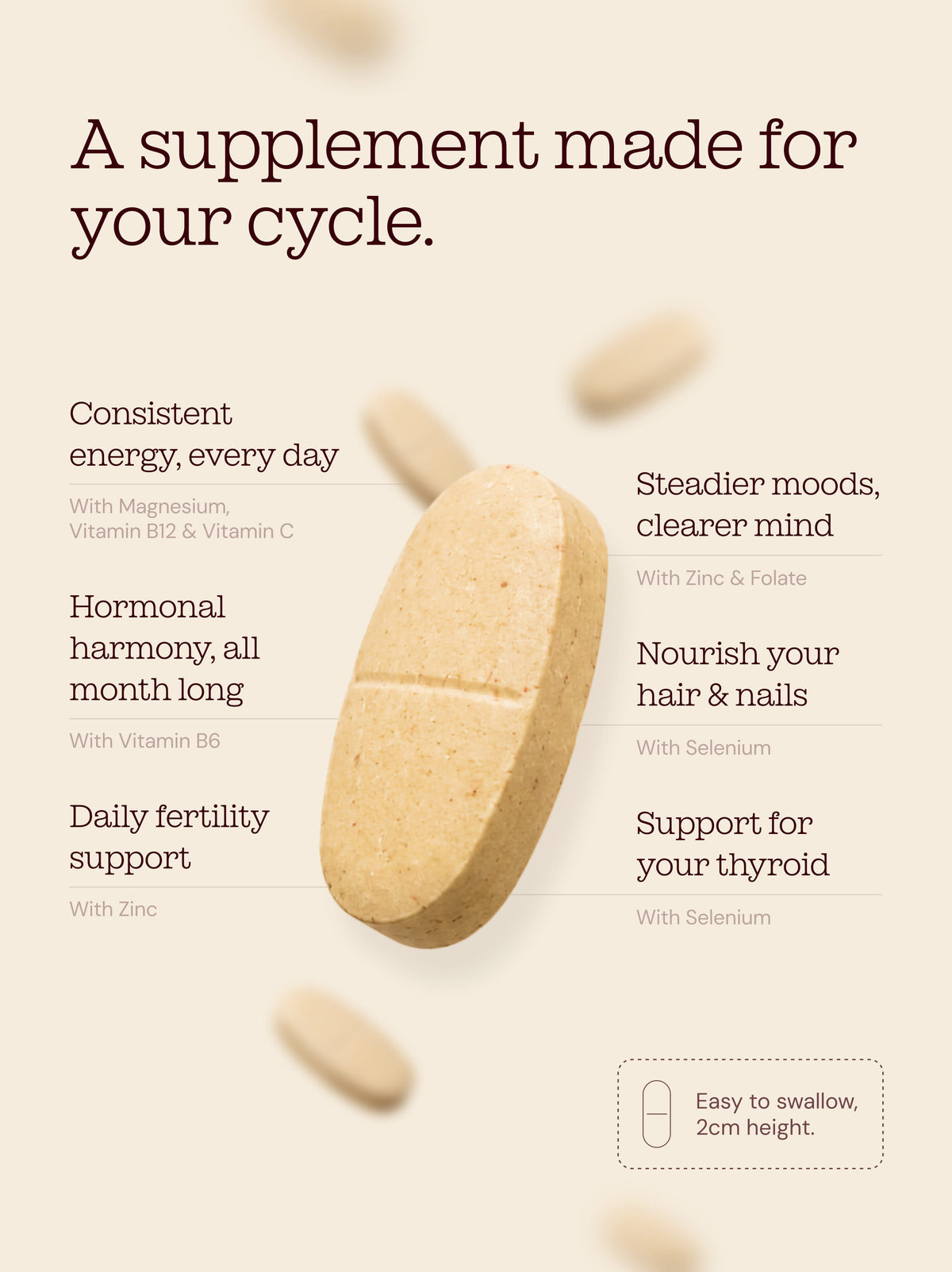 A supplement made for your cycle.

Consistent energy, every day

With Magnesium, Vitamin B12 & Vitamin C

Hormonal harmony, all month long

With Vitamin B6

Daily fertility support

With Zinc

Steadier moods, clearer mind

With Zinc & Folate

Nourish your hair & nails

With Selenium

Support for your thyroid

With Selenium

Easy to swallow, 2cm height.